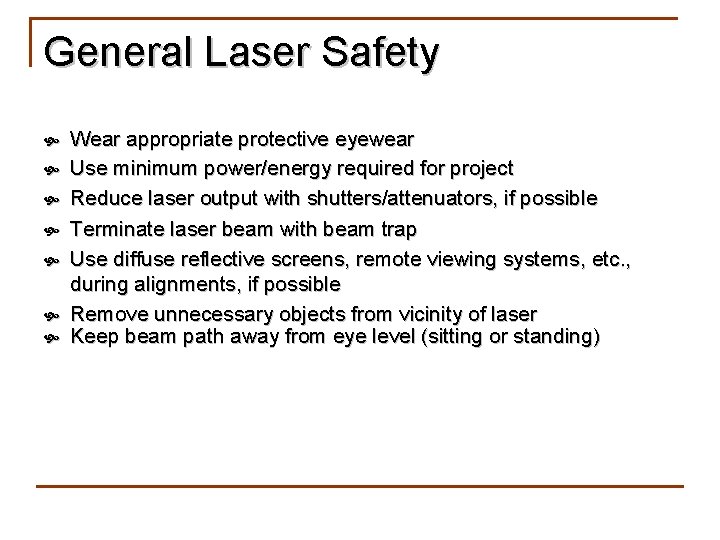 General Laser Safety

- Wear appropriate protective eyewear
- Use minimum power/energy required for project
- Reduce laser output with shutters/attenuators, if possible
- Terminate laser beam with beam trap
- Use diffuse reflective screens, remote viewing systems, etc., during alignments, if possible
- Remove unnecessary objects from vicinity of laser
- Keep beam path away from eye level (sitting or standing)